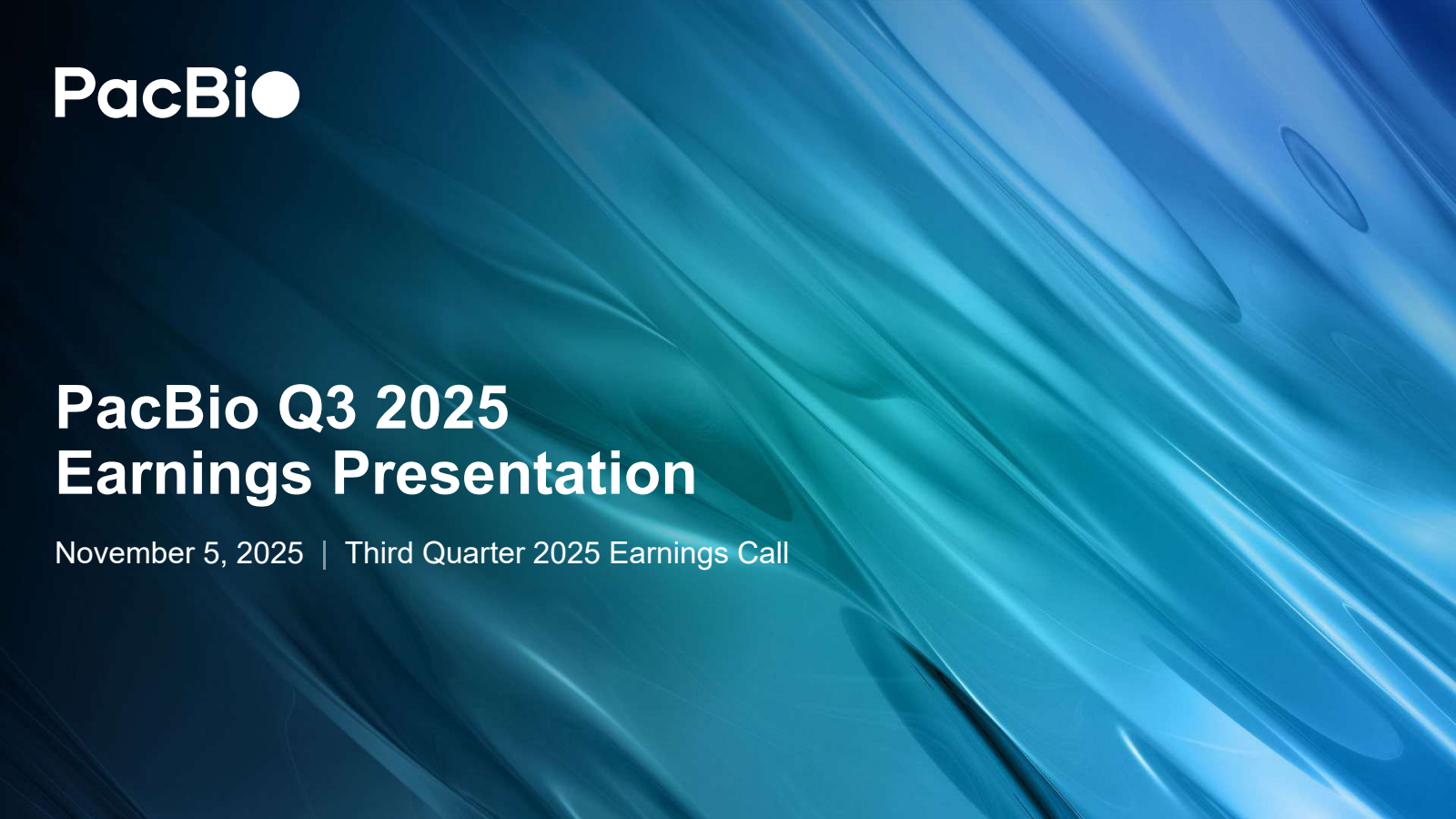 PacBio

PacBio Q3 2025
Earnings Presentation

November 5, 2025 | Third Quarter 2025 Earnings Call